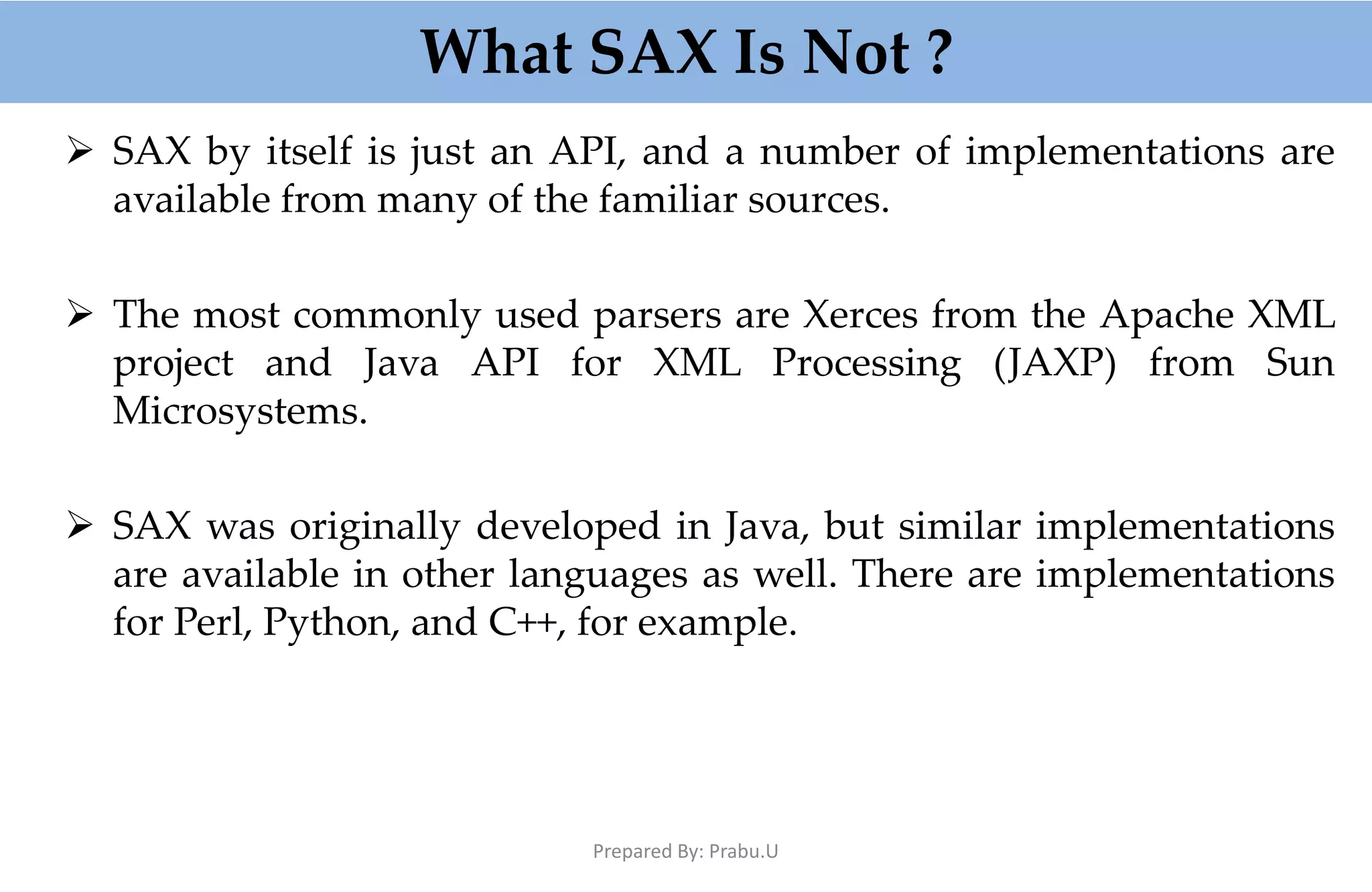 What SAX Is Not ?

➢ SAX by itself is just an API, and a number of implementations are available from many of the familiar sources.

➢ The most commonly used parsers are Xerces from the Apache XML project and Java API for XML Processing (JAXP) from Sun Microsystems.

➢ SAX was originally developed in Java, but similar implementations are available in other languages as well. There are implementations for Perl, Python, and C++, for example.

Prepared By: Prabu.U